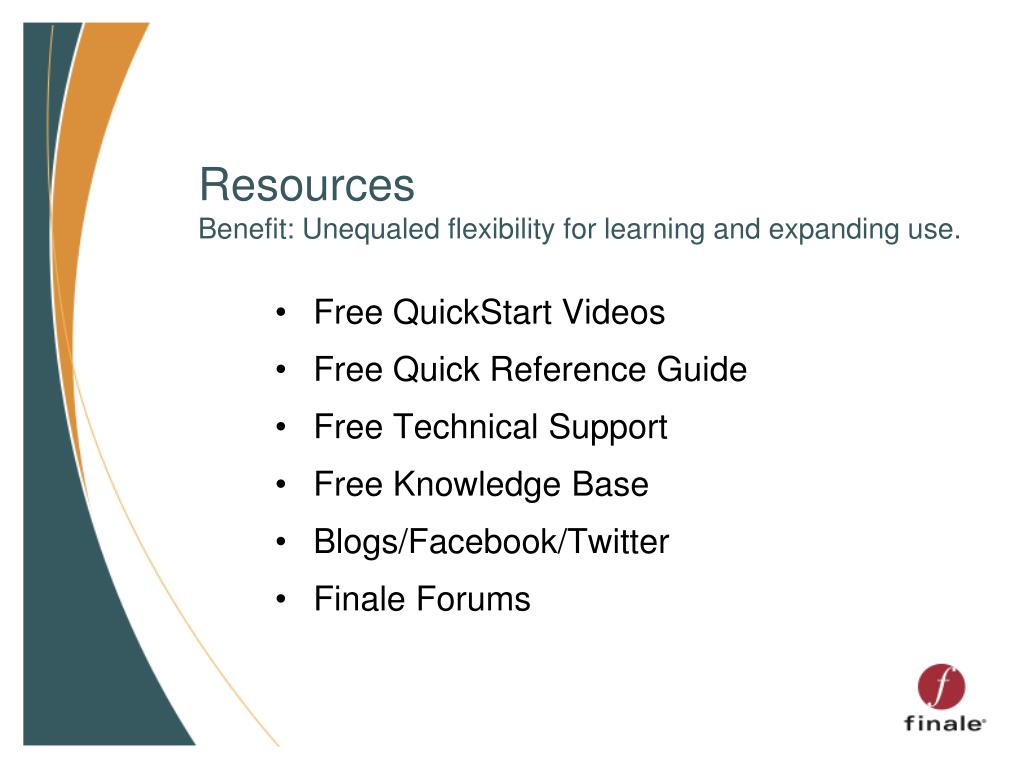 Resources
Benefit: Unequaled flexibility for learning and expanding use.

• Free QuickStart Videos
• Free Quick Reference Guide
• Free Technical Support
• Free Knowledge Base
• Blogs/Facebook/Twitter
• Finale Forums

f
finale®